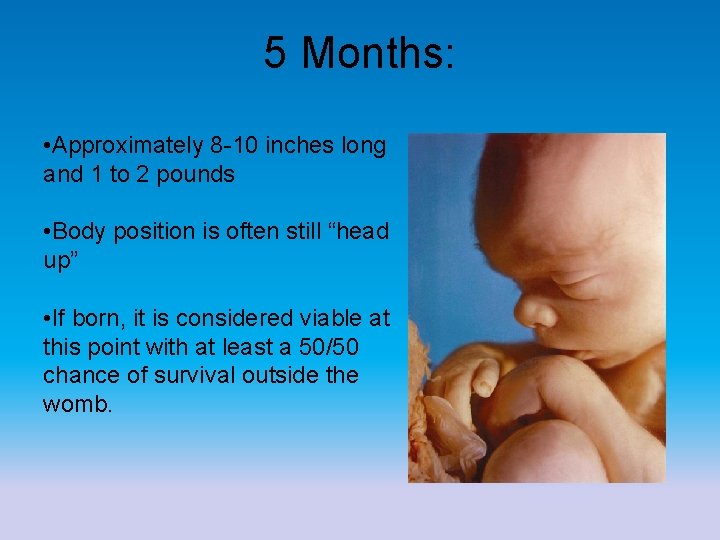 5 Months:

•Approximately 8-10 inches long and 1 to 2 pounds

•Body position is often still “head up”

•If born, it is considered viable at this point with at least a 50/50 chance of survival outside the womb.